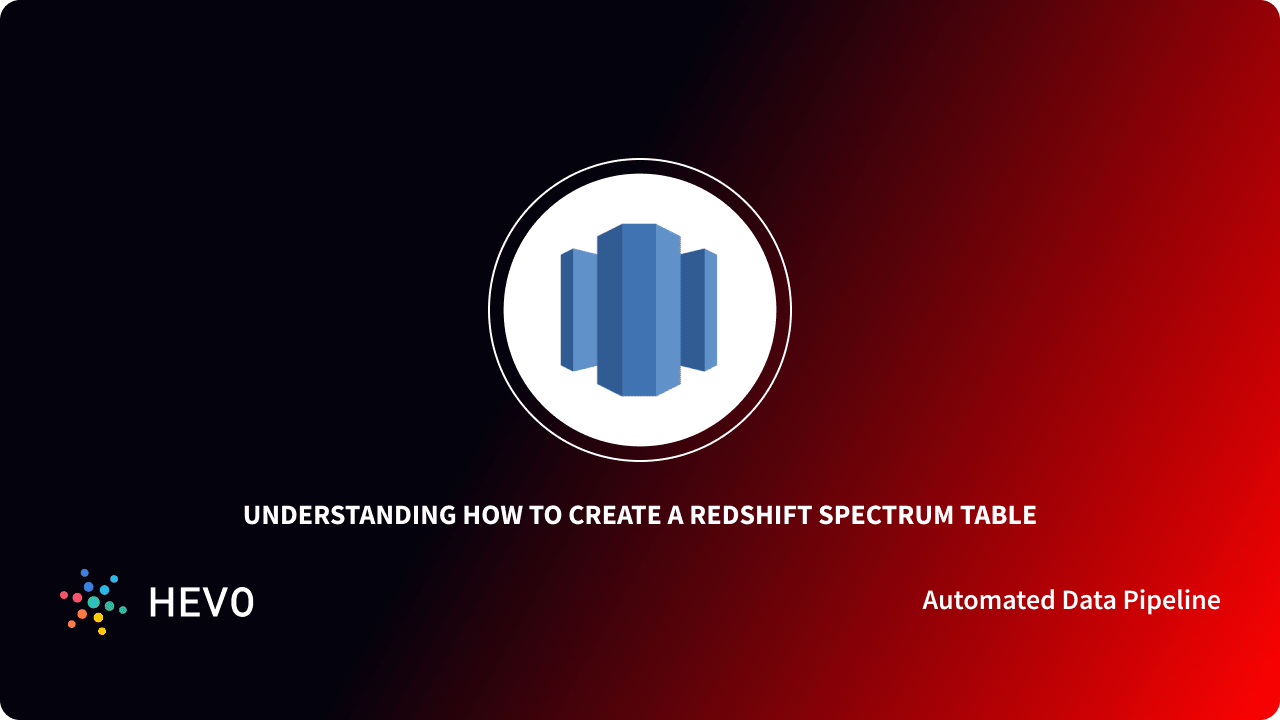 UNDERSTANDING HOW TO CREATE A REDSHIFT SPECTRUM TABLE

HEVO

Automated Data Pipeline